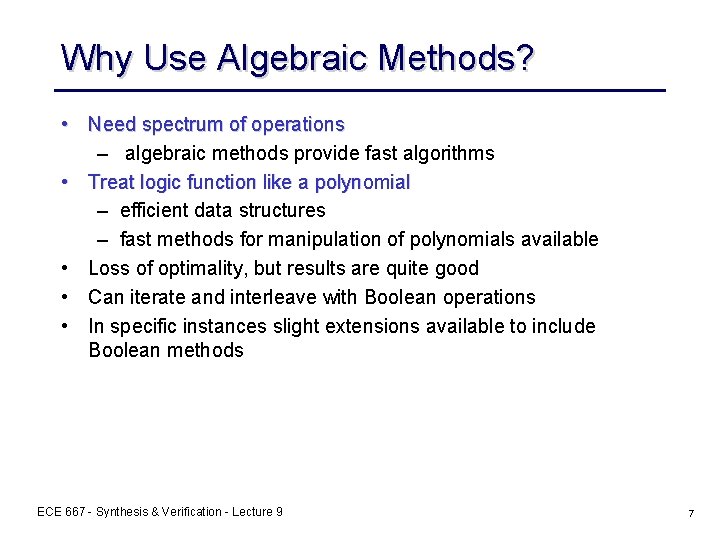 Why Use Algebraic Methods?

• Need spectrum of operations
  – algebraic methods provide fast algorithms
• Treat logic function like a polynomial
  – efficient data structures
  – fast methods for manipulation of polynomials available
• Loss of optimality, but results are quite good
• Can iterate and interleave with Boolean operations
• In specific instances slight extensions available to include Boolean methods

ECE 667 - Synthesis & Verification - Lecture 9

7